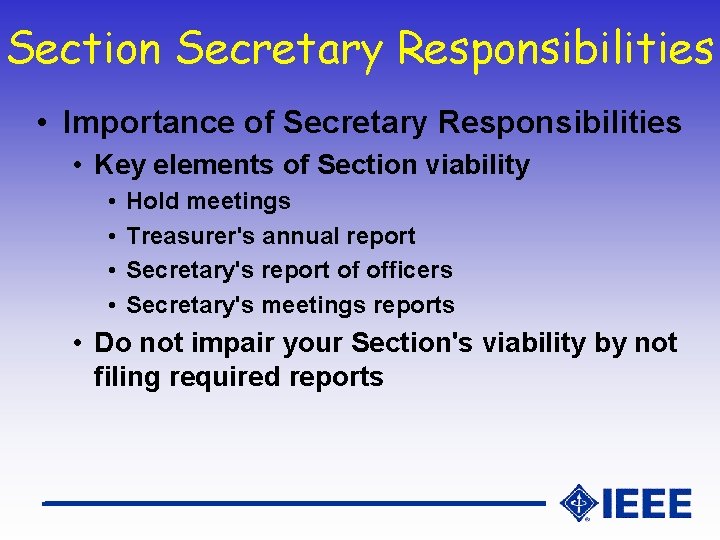 Section Secretary Responsibilities

• Importance of Secretary Responsibilities
  • Key elements of Section viability
    • Hold meetings
    • Treasurer's annual report
    • Secretary's report of officers
    • Secretary's meetings reports
  • Do not impair your Section's viability by not filing required reports

IEEE